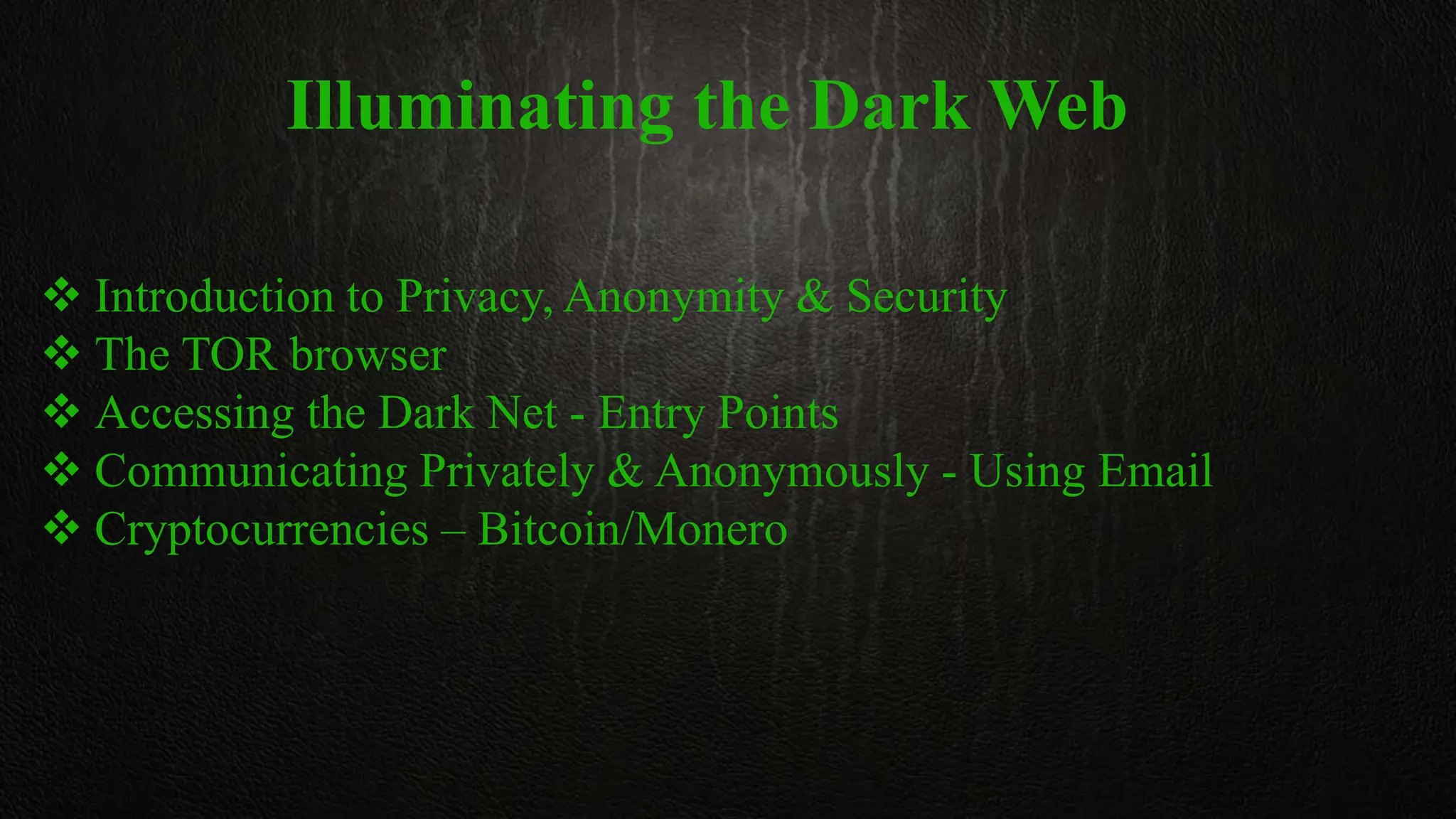 Illuminating the Dark Web

❖ Introduction to Privacy, Anonymity & Security
❖ The TOR browser
❖ Accessing the Dark Net - Entry Points
❖ Communicating Privately & Anonymously - Using Email
❖ Cryptocurrencies – Bitcoin/Monero